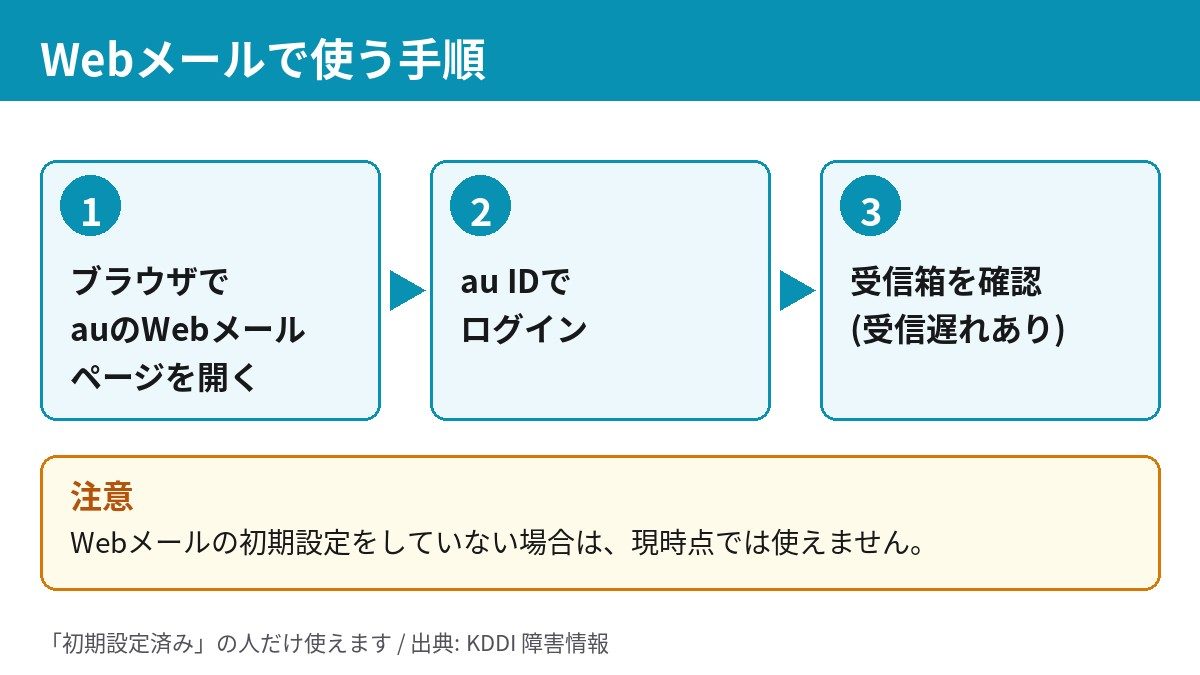 Webメールで使う手順

1

ブラウザで
auのWebメール
ページを開く

2

au IDで
ログイン

3

受信箱を確認
(受信遅れあり)

注意

Webメールの初期設定をしていない場合は、現時点では使えません。

「初期設定済み」の人だけ使えます / 出典: KDDI 障害情報